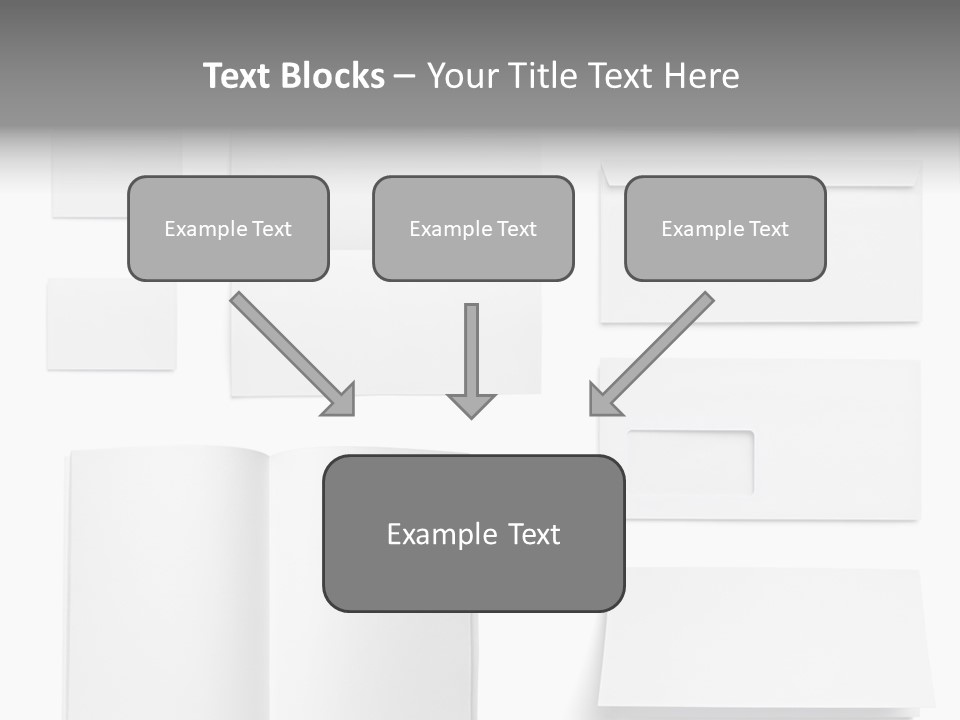 Text Blocks – Your Title Text Here

Example Text

Example Text

Example Text

Example Text